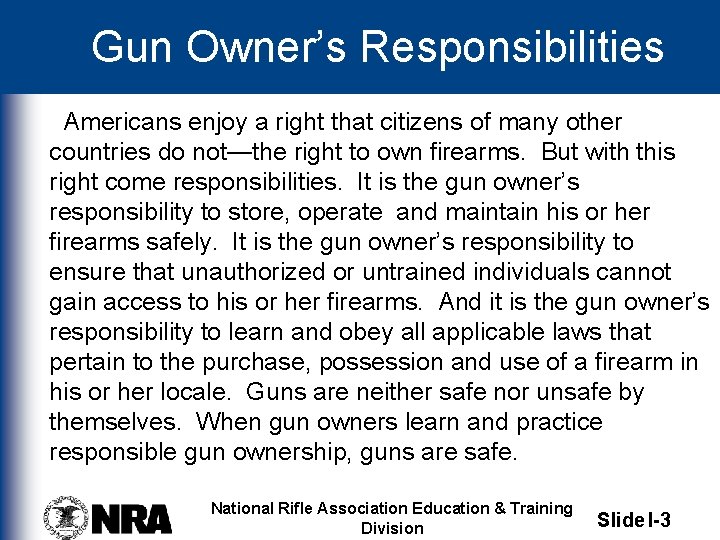 Gun Owner's Responsibilities

Americans enjoy a right that citizens of many other countries do not—the right to own firearms. But with this right come responsibilities. It is the gun owner's responsibility to store, operate and maintain his or her firearms safely. It is the gun owner's responsibility to ensure that unauthorized or untrained individuals cannot gain access to his or her firearms. And it is the gun owner's responsibility to learn and obey all applicable laws that pertain to the purchase, possession and use of a firearm in his or her locale. Guns are neither safe nor unsafe by themselves. When gun owners learn and practice responsible gun ownership, guns are safe.

NRA

National Rifle Association Education & Training Division

Slide I-3